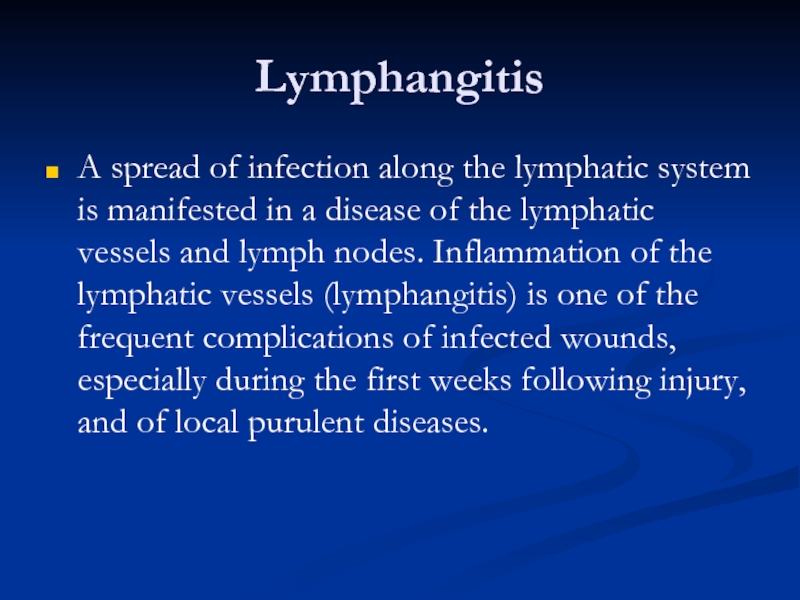 Lymphangitis

A spread of infection along the lymphatic system is manifested in a disease of the lymphatic vessels and lymph nodes. Inflammation of the lymphatic vessels (lymphangitis) is one of the frequent complications of infected wounds, especially during the first weeks following injury, and of local purulent diseases.